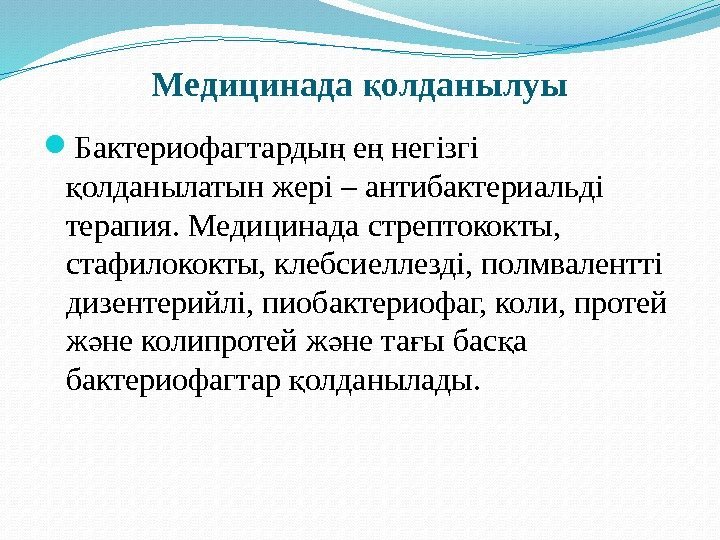 Медицинада қолданылуы

Бактериофагтардың ең негізгі қолданылатын жері – антибактериальді терапия. Медицинада стрептококты, стафилококты, клебсиеллезді, полмвалентті дизентерийлі, пиобактериофаг, коли, протей және колипротей және тағы басқа бактериофагтар қолданылады.